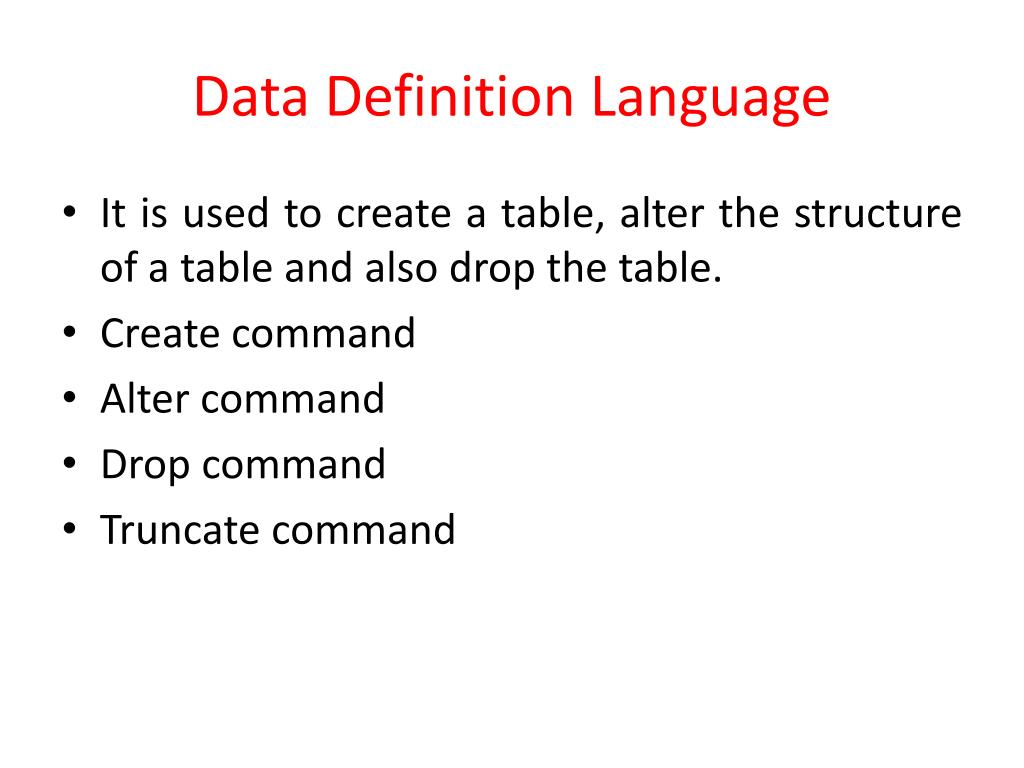 Data Definition Language

• It is used to create a table, alter the structure of a table and also drop the table.
• Create command
• Alter command
• Drop command
• Truncate command